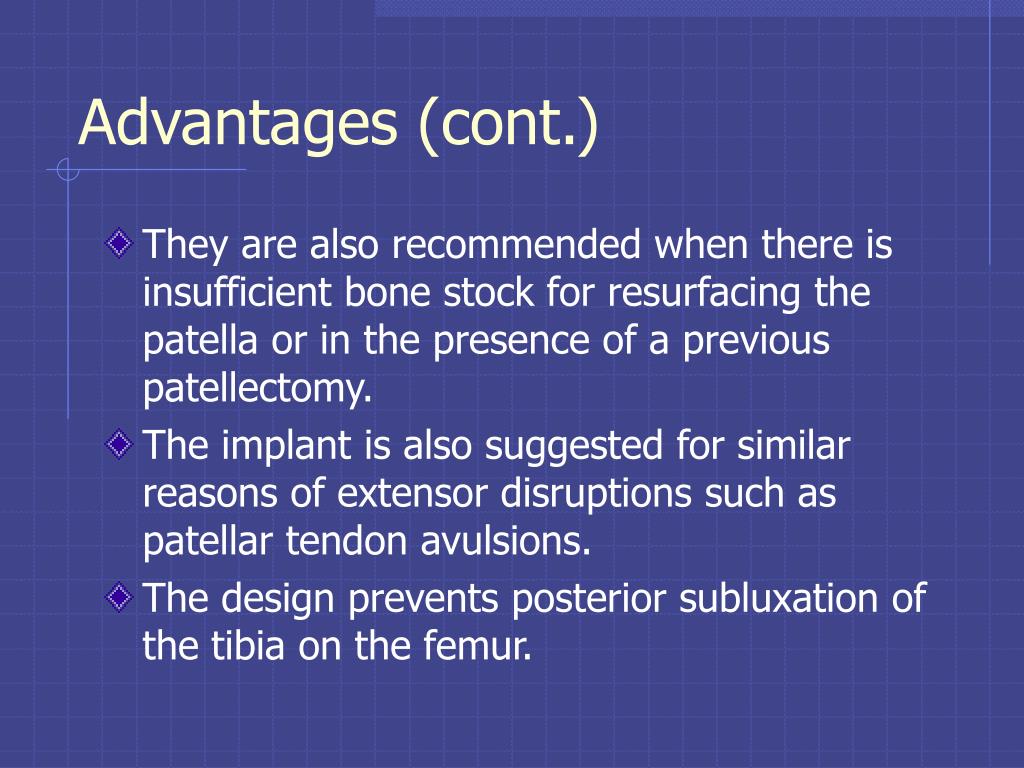 Advantages (cont.)

They are also recommended when there is insufficient bone stock for resurfacing the patella or in the presence of a previous patellectomy.

The implant is also suggested for similar reasons of extensor disruptions such as patellar tendon avulsions.

The design prevents posterior subluxation of the tibia on the femur.